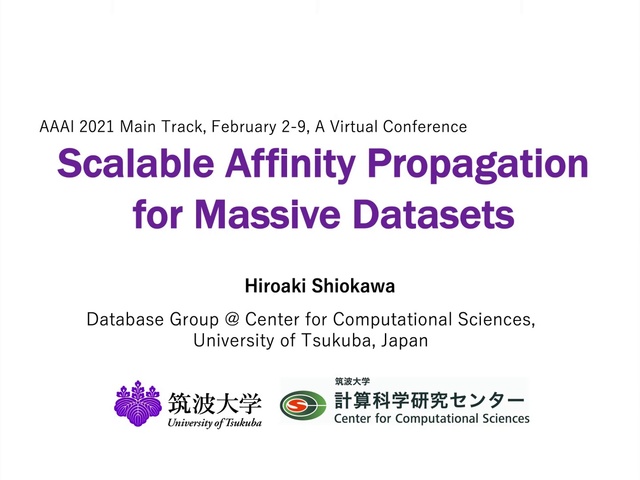 AAAI 2021 Main Track, February 2-9, A Virtual Conference

Scalable Affinity Propagation for Massive Datasets

Hiroaki Shiokawa

Database Group @ Center for Computational Sciences, University of Tsukuba, Japan

筑波大学
University of Tsukuba

筑波大学
計算科学研究センター
Center for Computational Sciences